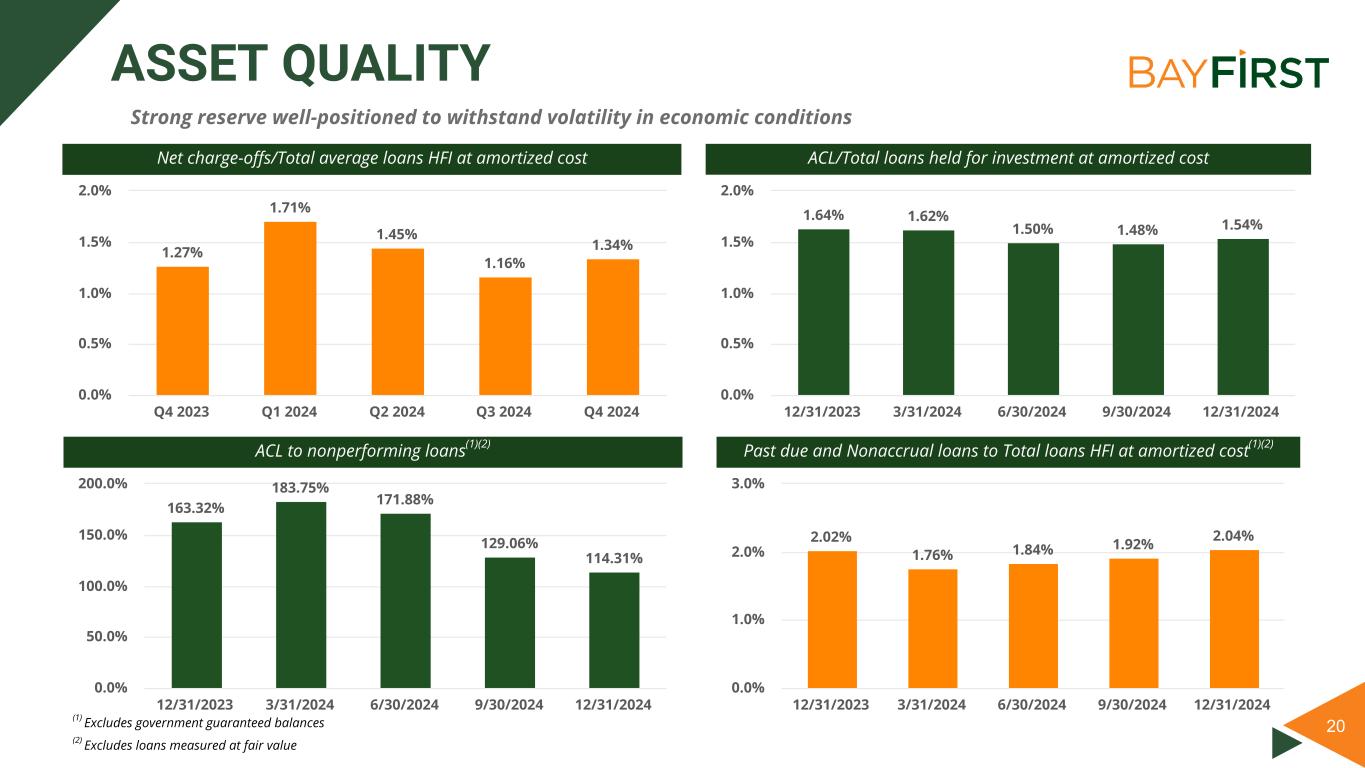 ASSET QUALITY

BAYFIRST

Strong reserve well-positioned to withstand volatility in economic conditions

Net charge-offs/Total average loans HFI at amortized cost

2.0%
1.5%
1.0%
0.5%
0.0%

1.27%
1.71%
1.45%
1.16%
1.34%

Q4 2023
Q1 2024
Q2 2024
Q3 2024
Q4 2024

ACL/Total loans held for investment at amortized cost

2.0%
1.5%
1.0%
0.5%
0.0%

1.64%
1.62%
1.50%
1.48%
1.54%

12/31/2023
3/31/2024
6/30/2024
9/30/2024
12/31/2024

ACL to nonperforming loans$^{(1)(2)}$

200.0%
150.0%
100.0%
50.0%
0.0%

163.32%
183.75%
171.88%
129.06%
114.31%

12/31/2023
3/31/2024
6/30/2024
9/30/2024
12/31/2024

Past due and Nonaccrual loans to Total loans HFI at amortized cost$^{(1)(2)}$

3.0%
2.0%
1.0%
0.0%

2.02%
1.76%
1.84%
1.92%
2.04%

12/31/2023
3/31/2024
6/30/2024
9/30/2024
12/31/2024

$^{(1)}$ Excludes government guaranteed balances

$^{(2)}$ Excludes loans measured at fair value

20